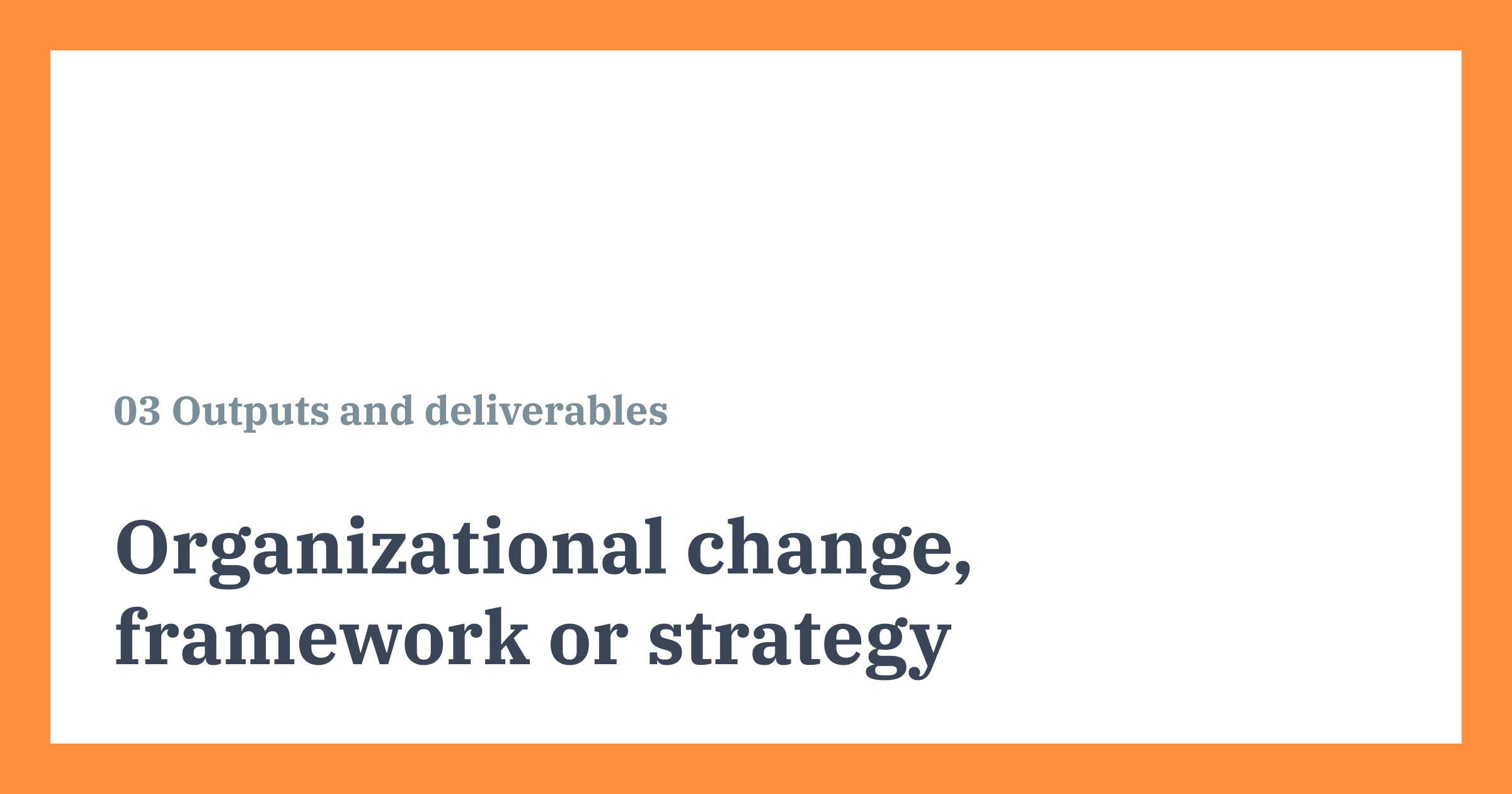 03 Outputs and deliverables

Organizational change, framework or strategy